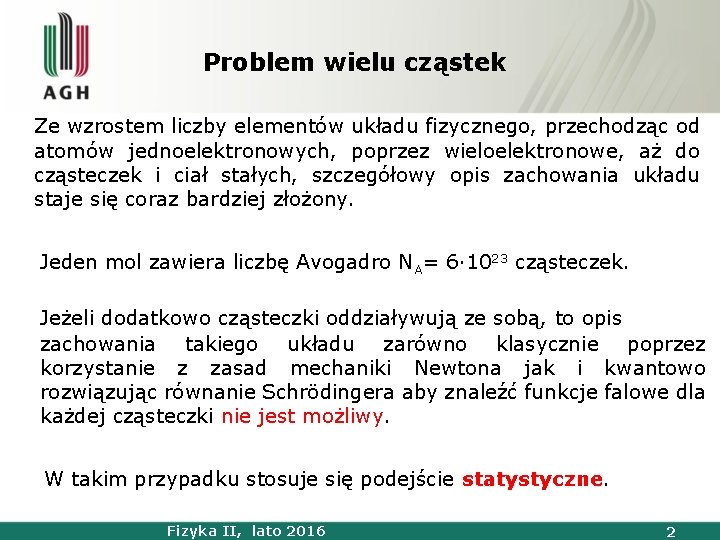 AGH

Problem wielu cząstek

Ze wzrostem liczby elementów układu fizycznego, przechodząc od atomów jednoelektronowych, poprzez wieloelektronowe, aż do cząsteczek i ciał stałych, szczegółowy opis zachowania układu staje się coraz bardziej złożony.

Jeden mol zawiera liczbę Avogadro $N_A = 6 \cdot 10^{23}$ cząsteczek.

Jeżeli dodatkowo cząsteczki oddziaływują ze sobą, to opis zachowania takiego układu zarówno klasycznie poprzez korzystanie z zasad mechaniki Newtona jak i kwantowo rozwiązując równanie Schrödingera aby znaleźć funkcje falowe dla każdej cząsteczki nie jest możliwy.

W takim przypadku stosuje się podejście statystyczne.

Fizyka II, lato 2016

2